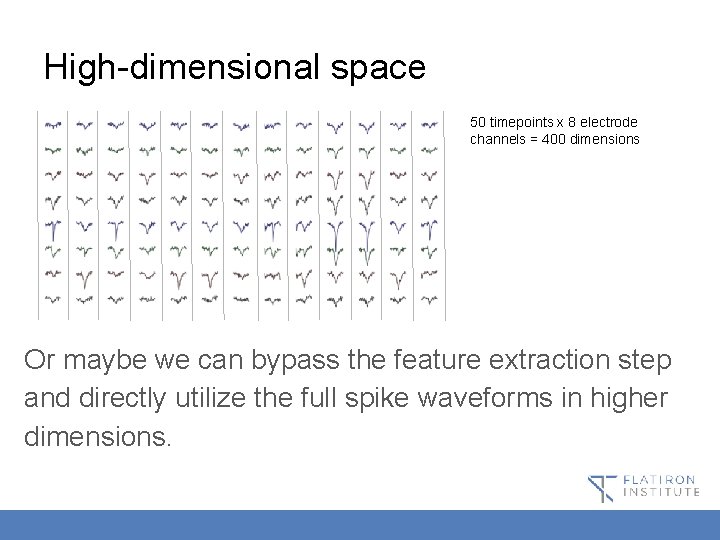 High-dimensional space

50 timepoints x 8 electrode channels = 400 dimensions

Or maybe we can bypass the feature extraction step and directly utilize the full spike waveforms in higher dimensions.

FLATIRON INSTITUTE